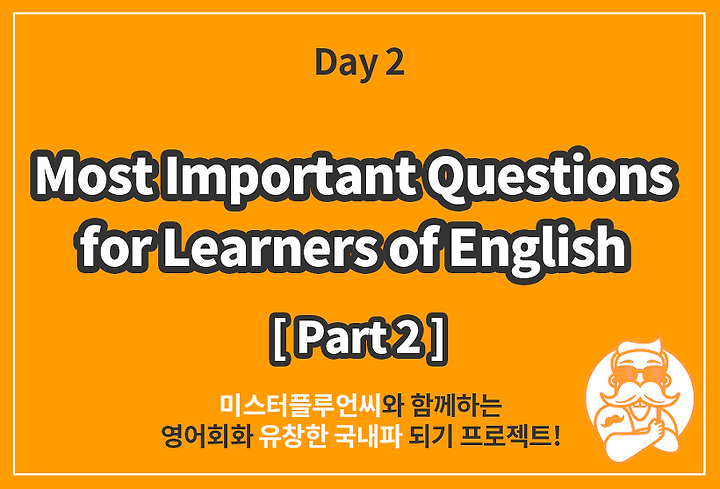 Day 2

Most Important Questions for Learners of English

[ Part 2 ]

미스터플루언씨와 함께하는 영어회화 유창한 국내파 되기 프로젝트!